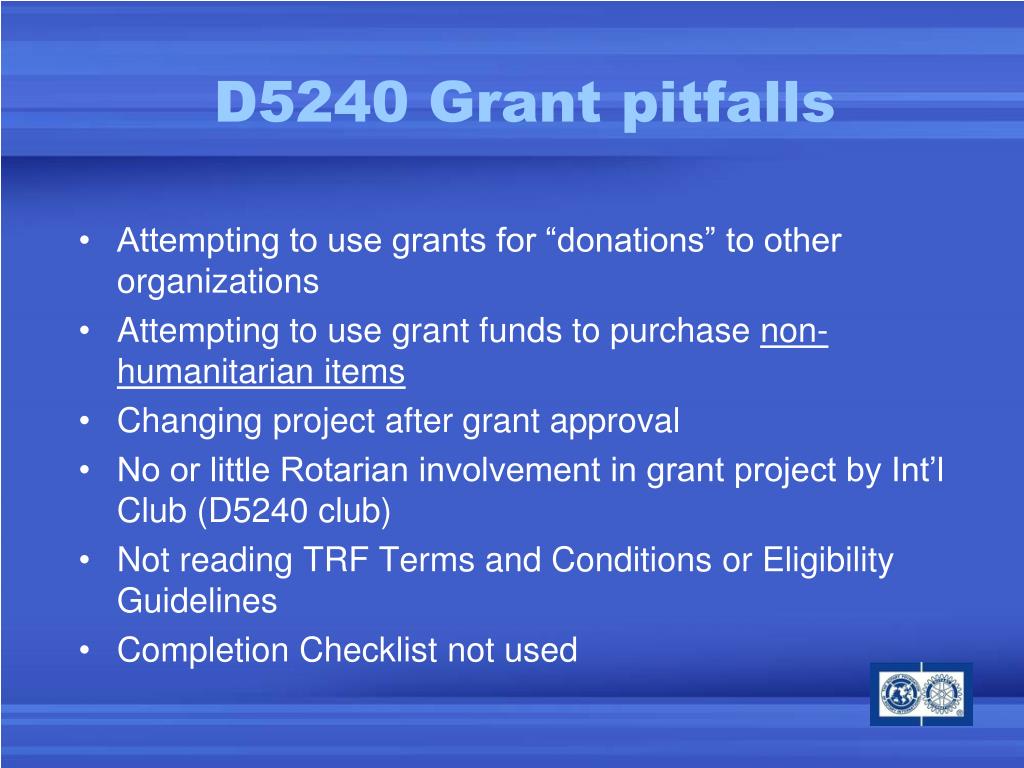 D5240 Grant pitfalls

• Attempting to use grants for "donations" to other organizations
• Attempting to use grant funds to purchase non-humanitarian items
• Changing project after grant approval
• No or little Rotarian involvement in grant project by Int'l Club (D5240 club)
• Not reading TRF Terms and Conditions or Eligibility Guidelines
• Completion Checklist not used